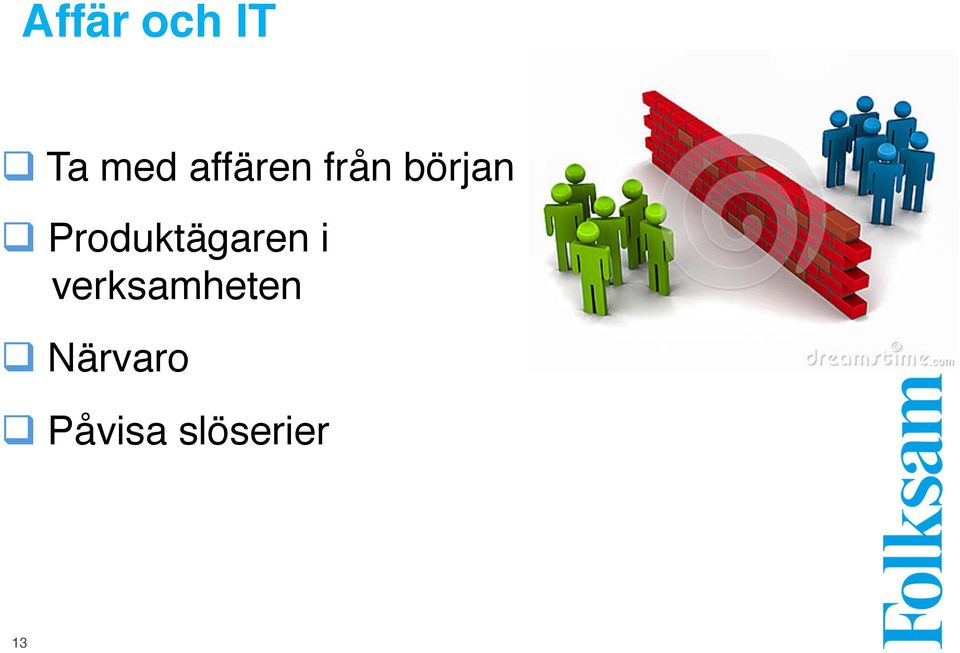 Affär och IT

❑ Ta med affären från början

❑ Produktägaren i verksamheten

❑ Närvaro

❑ Påvisa slöserier

dreamstime.com

Folksam

13